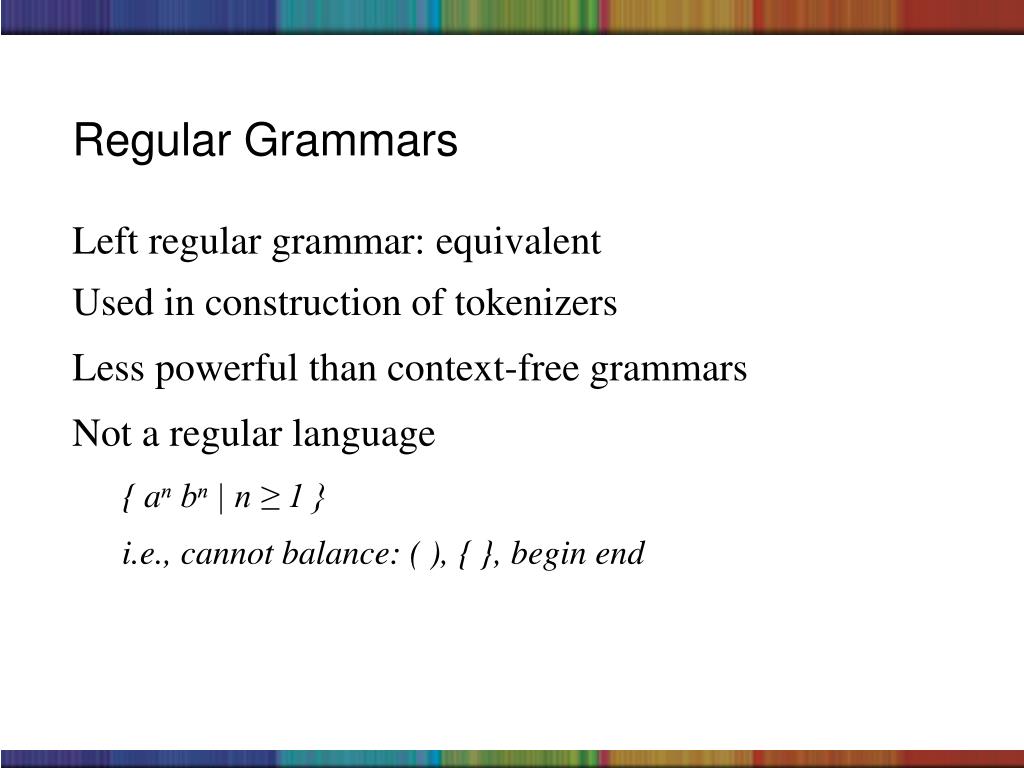 Regular Grammars

Left regular grammar: equivalent

Used in construction of tokenizers

Less powerful than context-free grammars

Not a regular language

$\{ a^n b^n \mid n \geq 1 \}$

i.e., cannot balance: ( ), { }, begin end